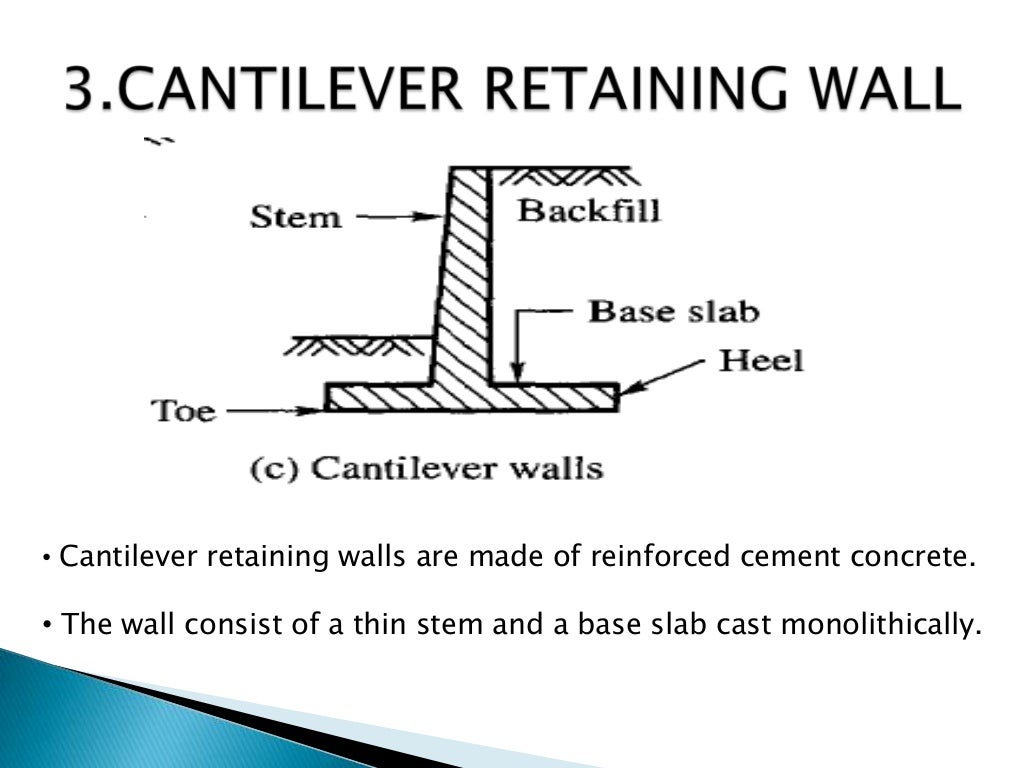 3.CANTILEVER RETAINING WALL

Stem

Backfill

Base slab

Heel

Toe

(c) Cantilever walls

• Cantilever retaining walls are made of reinforced cement concrete.

• The wall consist of a thin stem and a base slab cast monolithically.